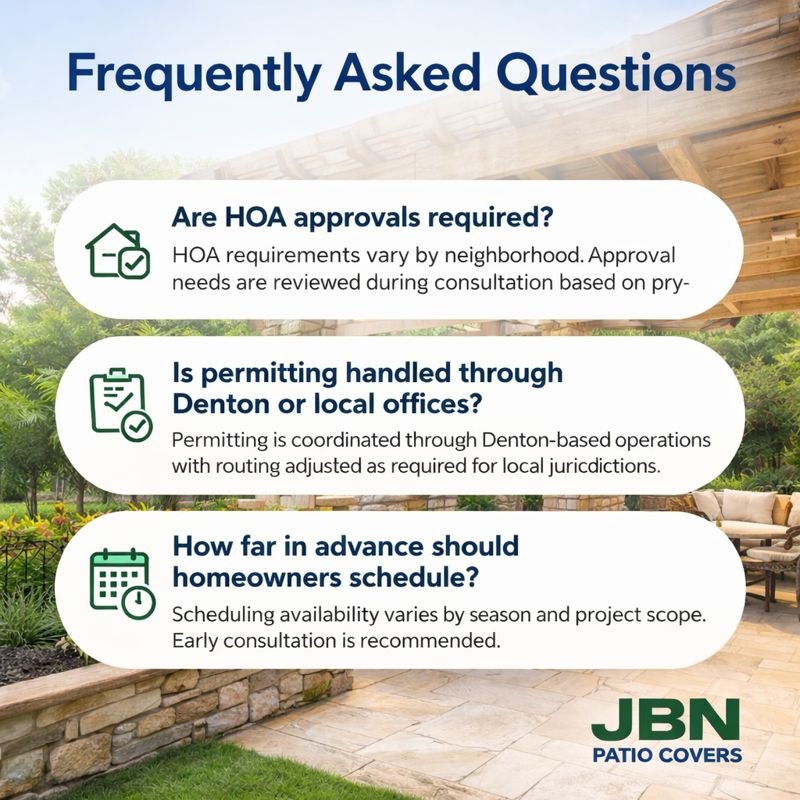 Frequently Asked Questions

Are HOA approvals required?

HOA requirements vary by neighborhood. Approval needs are reviewed during consultation based on pry-

Is permitting handled through Denton or local offices?

Permitting is coordinated through Denton-based operations with routing adjusted as required for local juricdictions.

How far in advance should homeowners schedule?

Scheduling availability varies by season and project scope. Early consultation is recommended.

JBN
PATIO COVERS